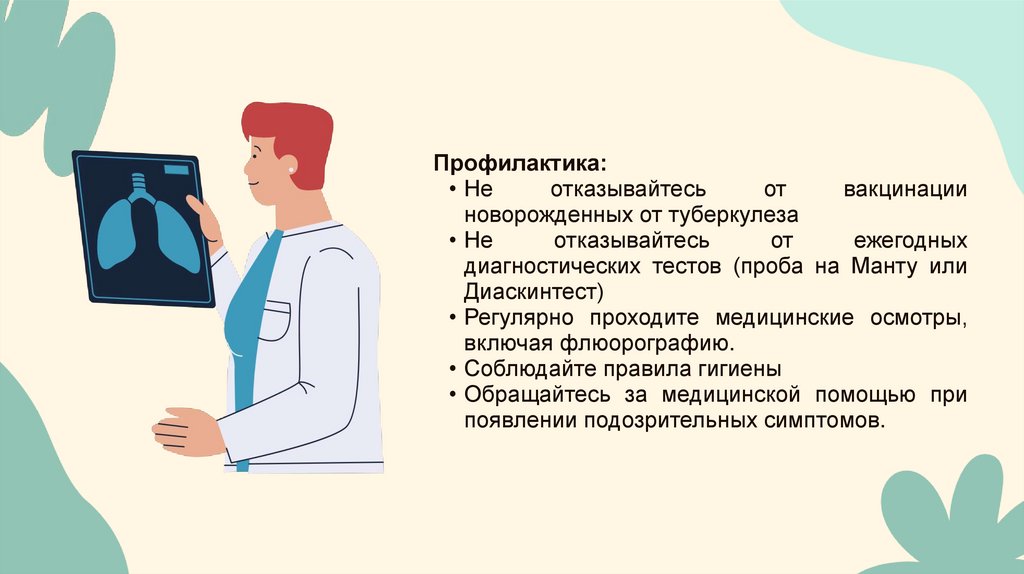 Профилактика:

• Не отказывайтесь от вакцинации новорожденных от туберкулеза
• Не отказывайтесь от ежегодных диагностических тестов (проба на Манту или Диаскинтест)
• Регулярно проходите медицинские осмотры, включая флюорографию.
• Соблюдайте правила гигиены
• Обращайтесь за медицинской помощью при появлении подозрительных симптомов.